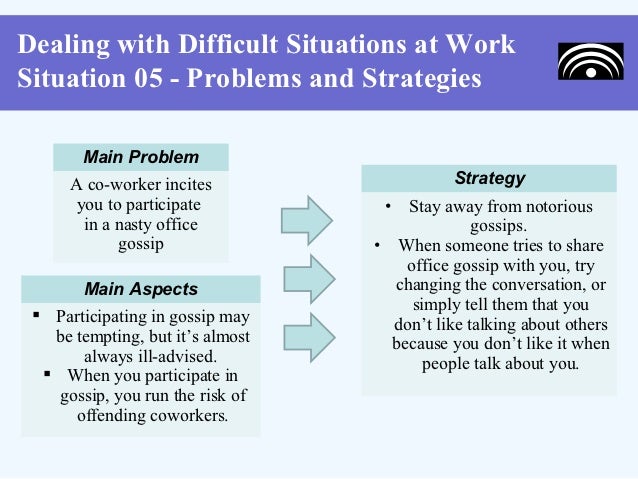 Dealing with Difficult Situations at Work
Situation 05 - Problems and Strategies

Main Problem

A co-worker incites you to participate in a nasty office gossip

Main Aspects

▪ Participating in gossip may be tempting, but it's almost always ill-advised.
▪ When you participate in gossip, you run the risk of offending coworkers.

Strategy

• Stay away from notorious gossips.
• When someone tries to share office gossip with you, try changing the conversation, or simply tell them that you don't like talking about others because you don't like it when people talk about you.